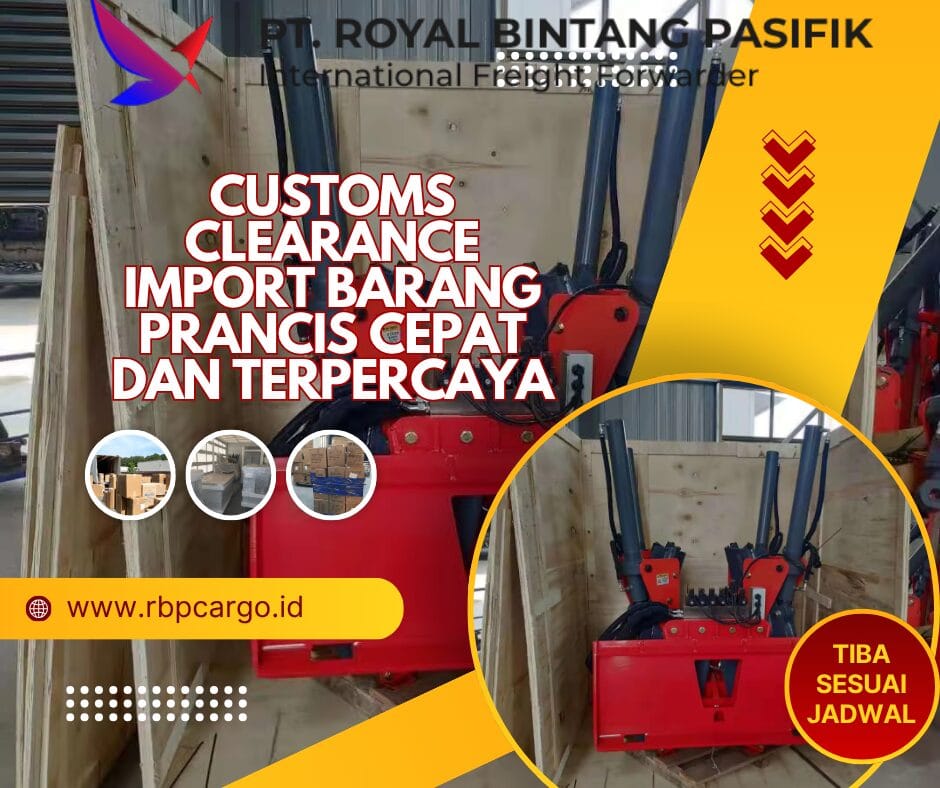 PT. ROYAL BINTANG PASIFIK
International Freight Forwarder

CUSTOMS CLEARANCE IMPORT BARANG PRANCIS CEPAT DAN TERPERCAYA

www.rbpcargo.id

TIBA SESUAI JADWAL